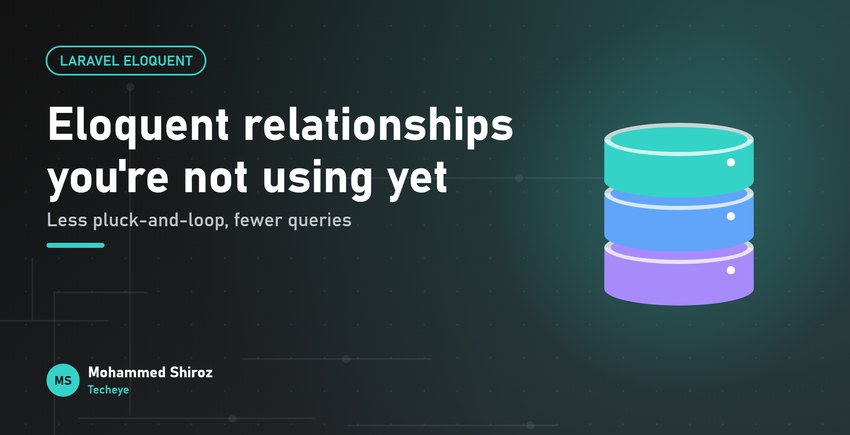 LARAVEL ELOQUENT

Eloquent relationships you're not using yet

Less pluck-and-loop, fewer queries

MS

Mohammed Shiroz
Techeye